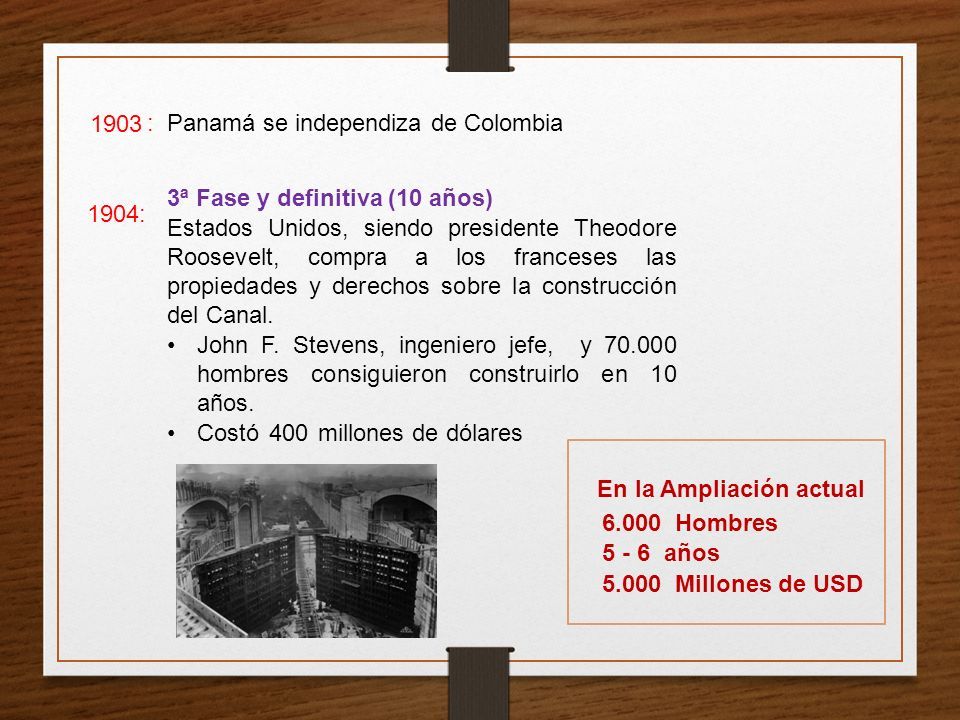 1903 : Panamá se independiza de Colombia

1904: 3ª Fase y definitiva (10 años)
Estados Unidos, siendo presidente Theodore Roosevelt, compra a los franceses las propiedades y derechos sobre la construcción del Canal.
• John F. Stevens, ingeniero jefe, y 70.000 hombres consiguieron construirlo en 10 años.
• Costó 400 millones de dólares

En la Ampliación actual
6.000 Hombres
5 - 6 años
5.000 Millones de USD